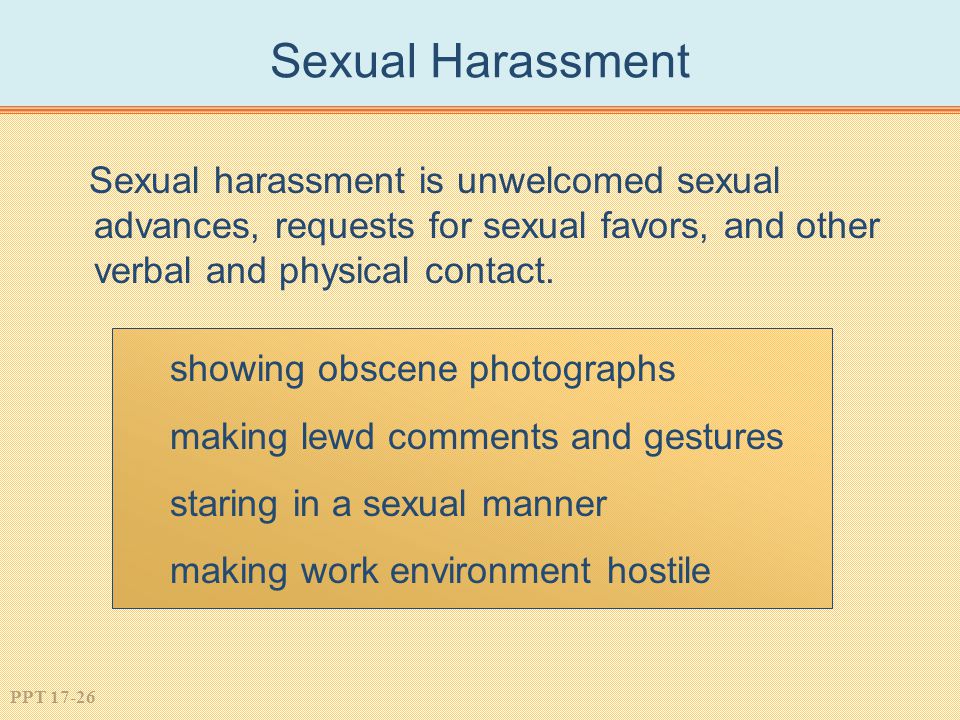 Sexual Harassment

Sexual harassment is unwelcomed sexual advances, requests for sexual favors, and other verbal and physical contact.

showing obscene photographs

making lewd comments and gestures

staring in a sexual manner

making work environment hostile

PPT 17-26